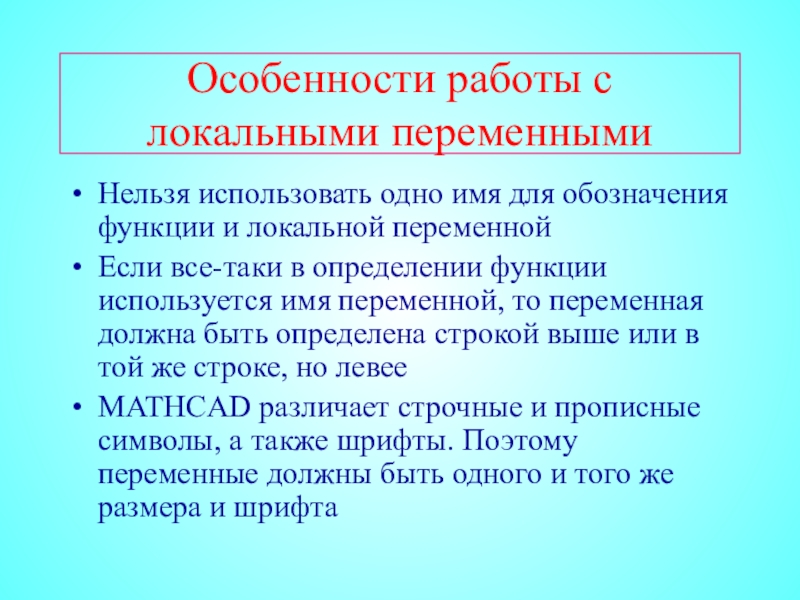 Особенности работы с локальными переменными

• Нельзя использовать одно имя для обозначения функции и локальной переменной
• Если все-таки в определении функции используется имя переменной, то переменная должна быть определена строкой выше или в той же строке, но левее
• MATHCAD различает строчные и прописные символы, а также шрифты. Поэтому переменные должны быть одного и того же размера и шрифта